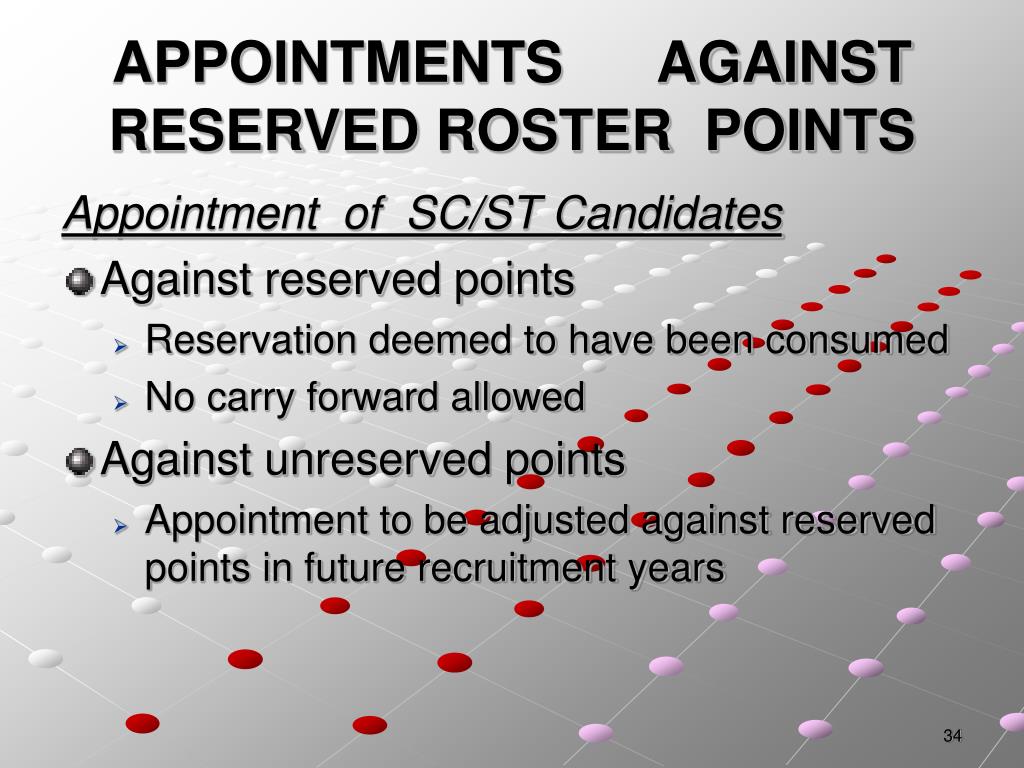 APPOINTMENTS AGAINST RESERVED ROSTER POINTS

Appointment of SC/ST Candidates

Against reserved points

Reservation deemed to have been consumed

No carry forward allowed

Against unreserved points

Appointment to be adjusted against reserved points in future recruitment years

34